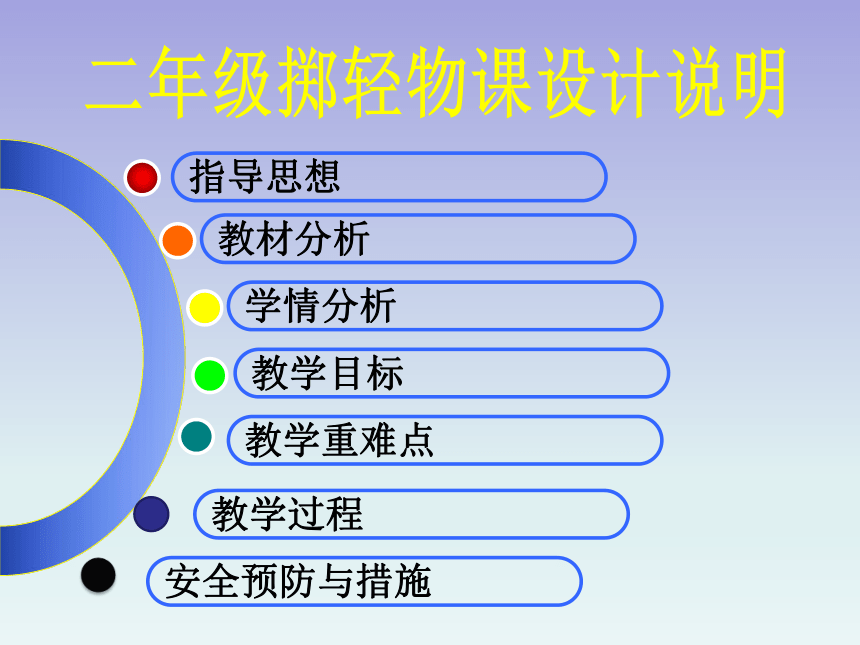 二年级掷轻物课设计说明

指导思想

教材分析

学情分析

教学目标

教学重难点

教学过程

安全预防与措施